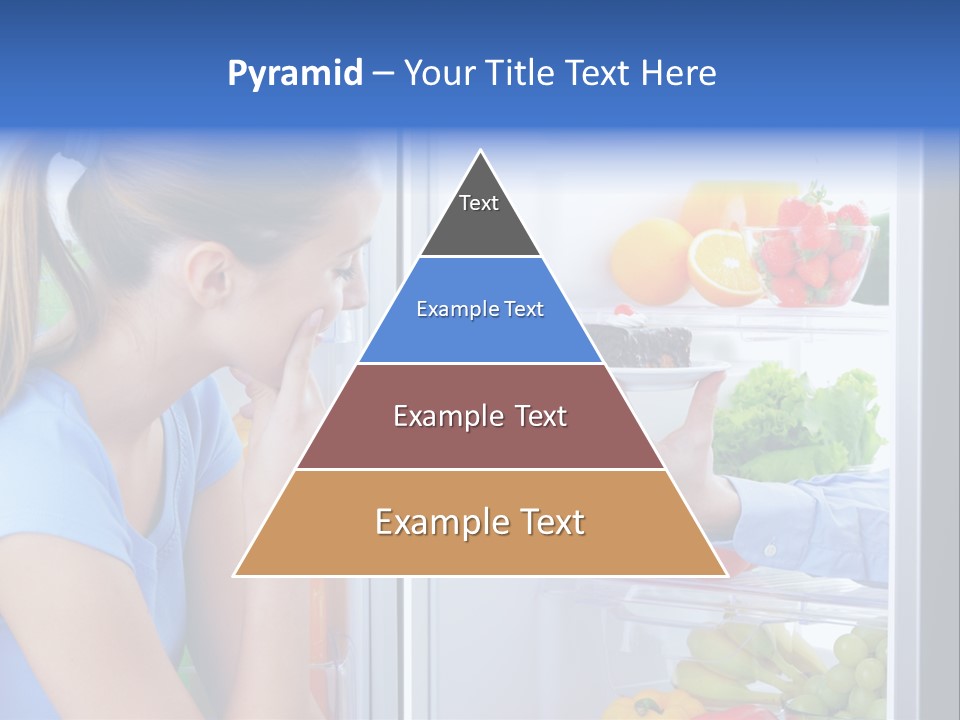 Pyramid – Your Title Text Here

Text

Example Text

Example Text

Example Text